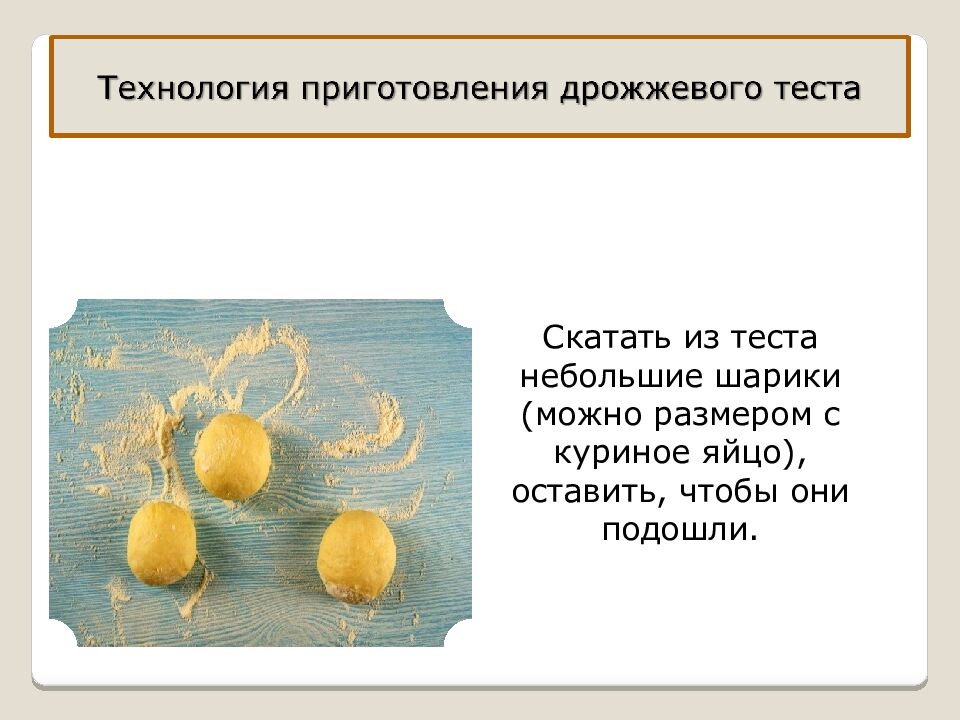 Технология приготовления дрожжевого теста

Скатать из теста небольшие шарики (можно размером с куриное яйцо), оставить, чтобы они подошли.